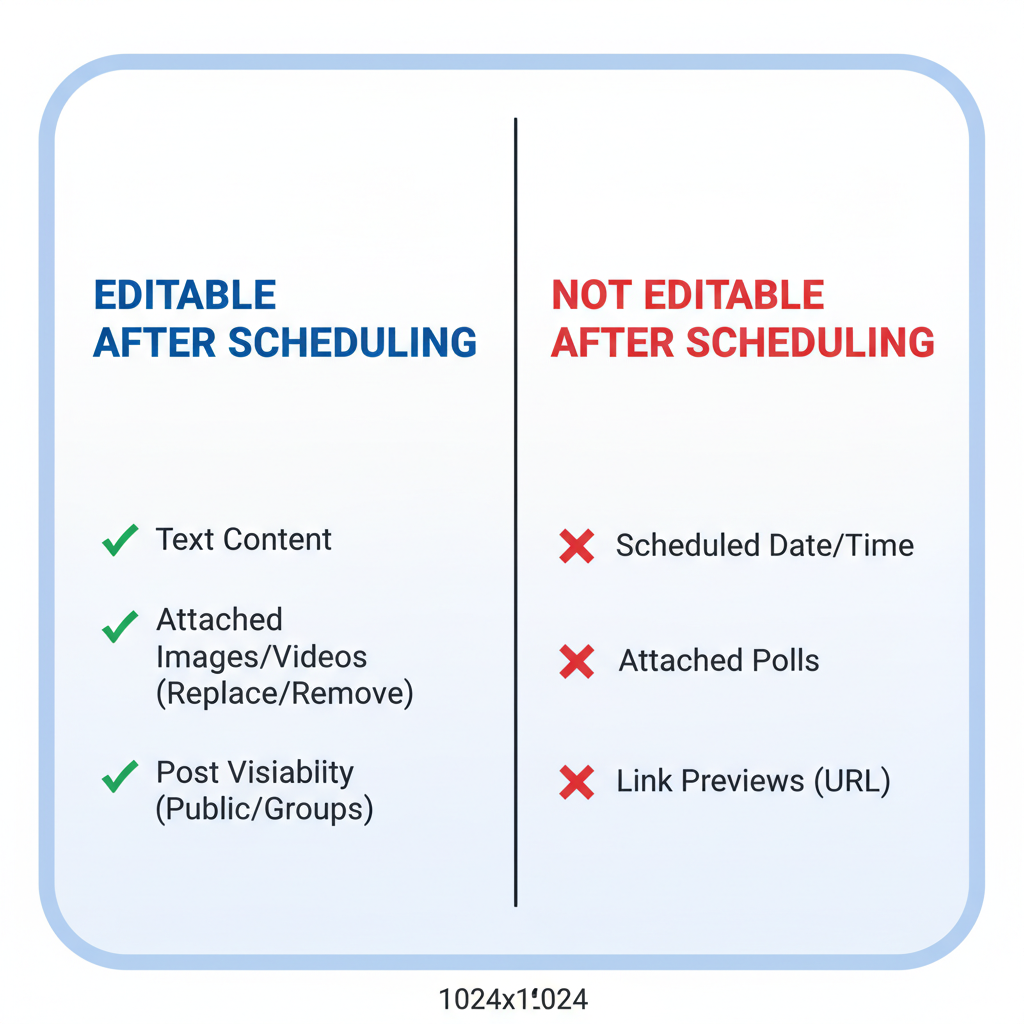 EDITABLE AFTER SCHEDULING

✓ Text Content

✓ Attached Images/Videos (Replace/Remove)

✓ Post Visiablity (Public/Groups)

NOT EDITABLE AFTER SCHEDULING

✗ Scheduled Date/Time

✗ Attached Polls

✗ Link Previews (URL)

1024x1'024